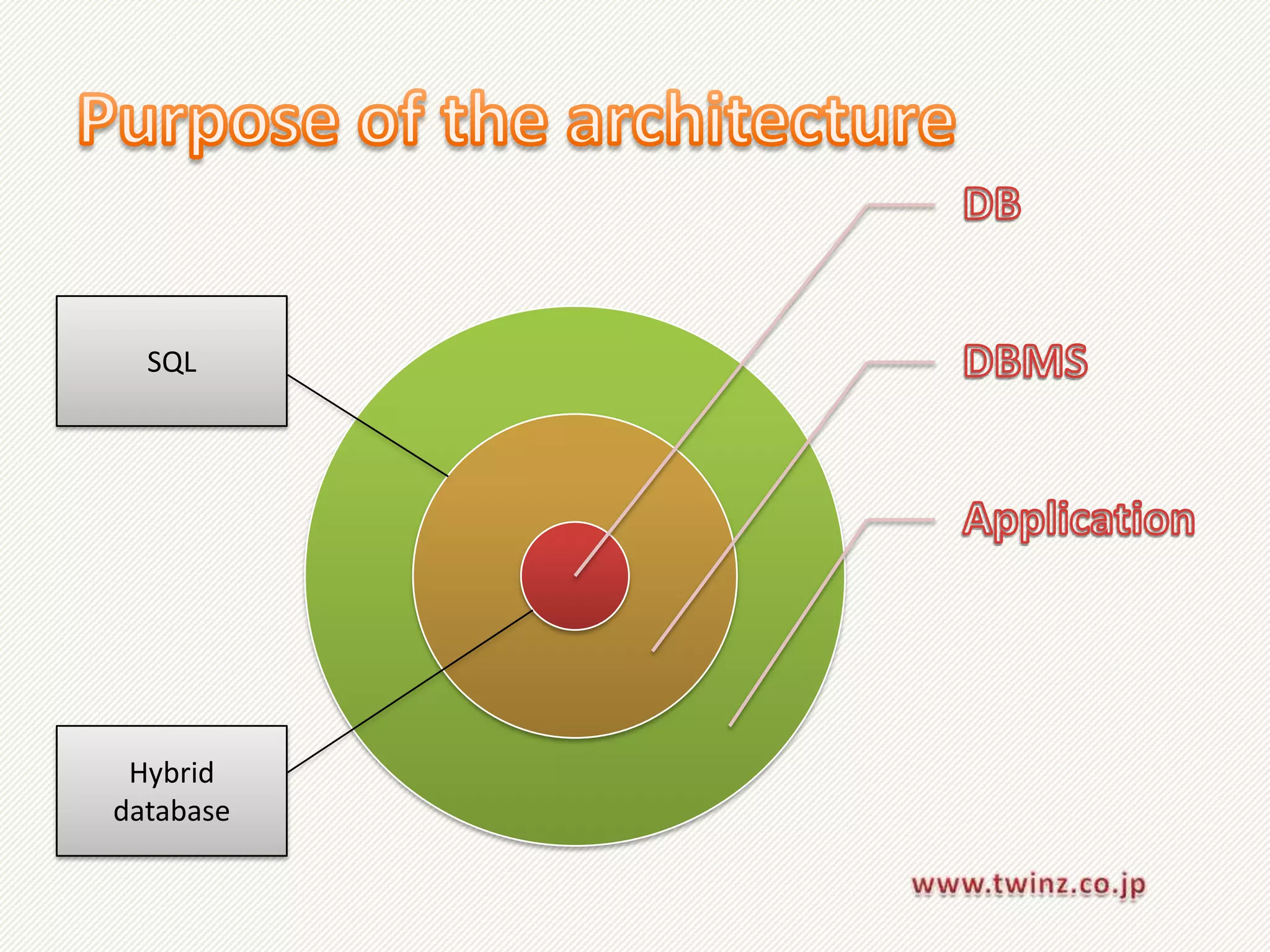 Purpose of the architecture

SQL

Hybrid database

DB

DBMS

Application

www.twinz.co.jp